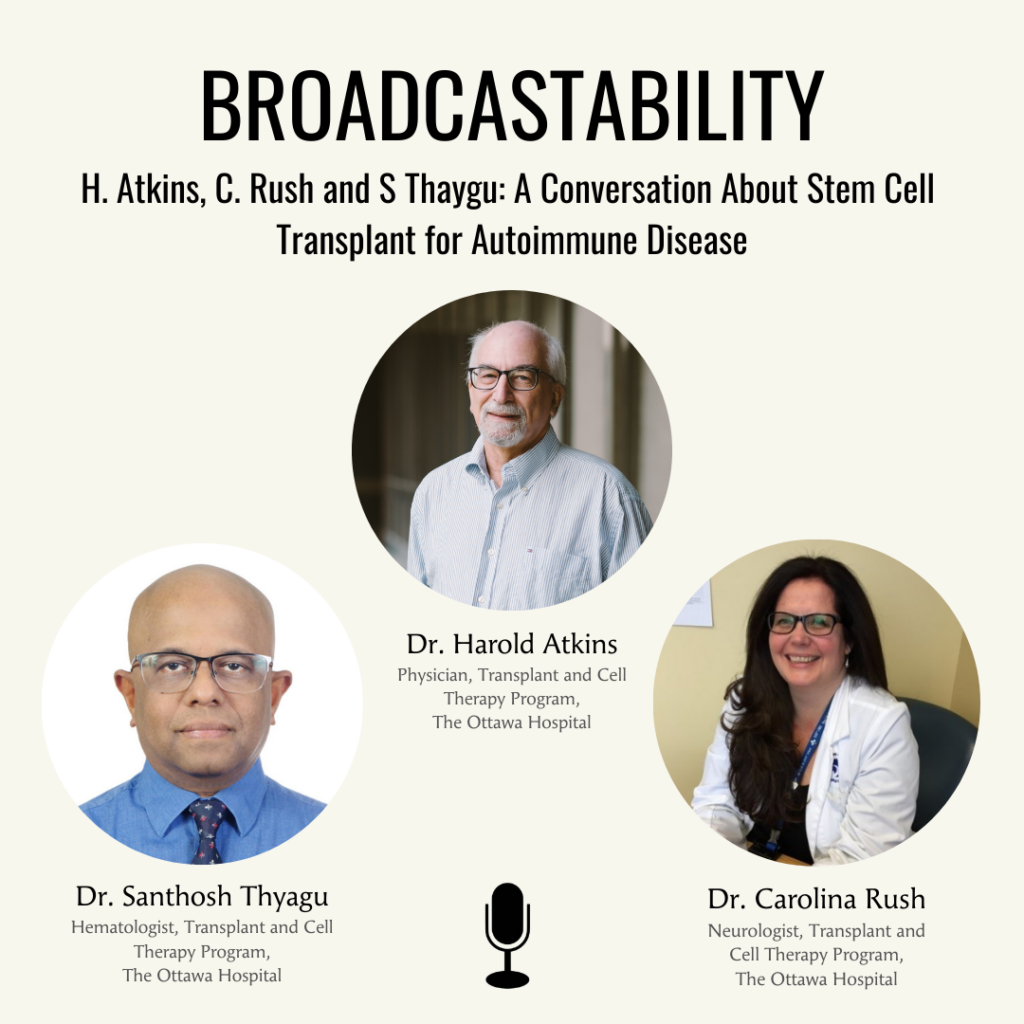 BROADCASTABILITY

H. Atkins, C. Rush and S Thaygu: A Conversation About Stem Cell Transplant for Autoimmune Disease

Dr. Harold Atkins
Physician, Transplant and Cell Therapy Program, The Ottawa Hospital

Dr. Santhosh Thyagu
Hematologist, Transplant and Cell Therapy Program, The Ottawa Hospital

Dr. Carolina Rush
Neurologist, Transplant and Cell Therapy Program, The Ottawa Hospital